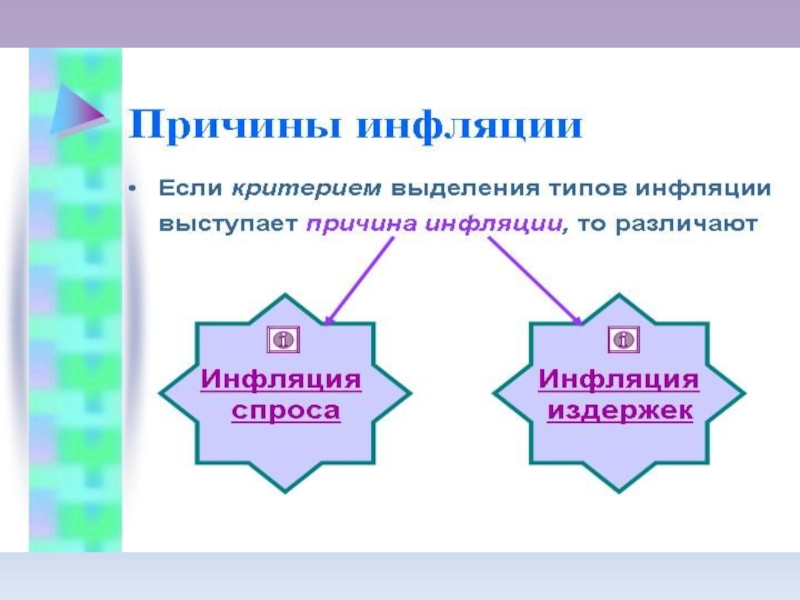 Причины инфляции

• Если критерием выделения типов инфляции выступает причина инфляции, то различают

Инфляция спроса

Инфляция издержек